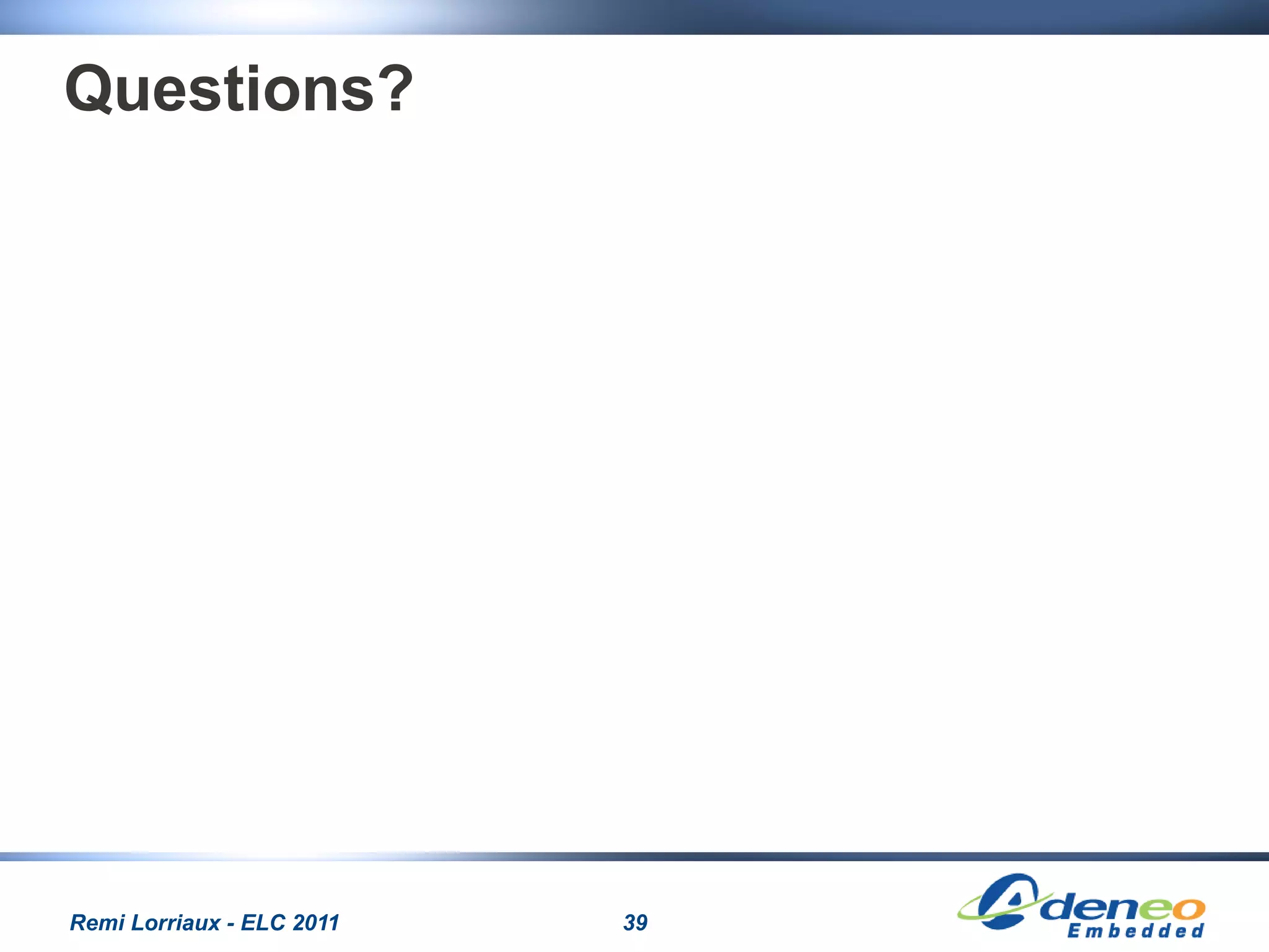 Questions?

Remi Lorriaux - ELC 2011

39

Adeneo Embedded